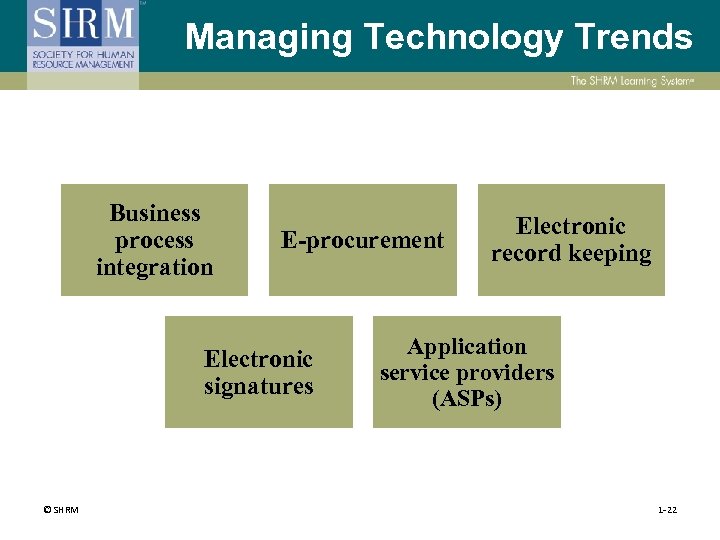 SHRM
SOCIETY FOR HUMAN RESOURCE MANAGEMENT

Managing Technology Trends

The SHRM Learning System®

Business process integration

E-procurement

Electronic record keeping

Electronic signatures

Application service providers (ASPs)

© SHRM

1-22